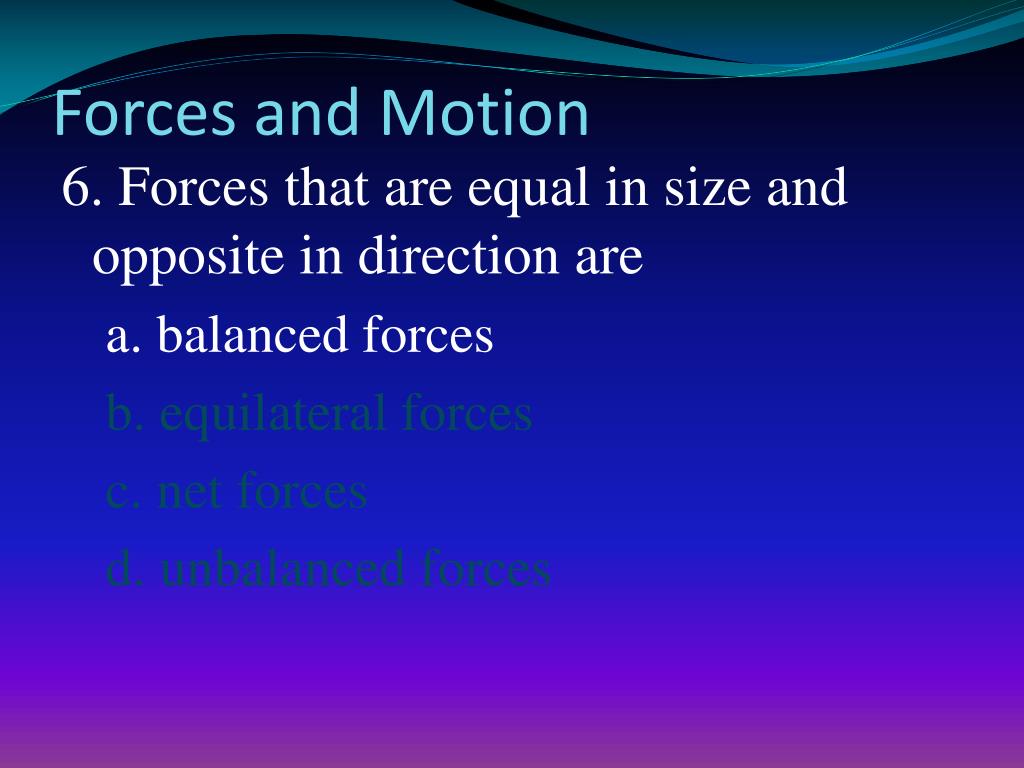 Forces and Motion

6. Forces that are equal in size and opposite in direction are

a. balanced forces

b. equilateral forces

c. net forces

d. unbalanced forces